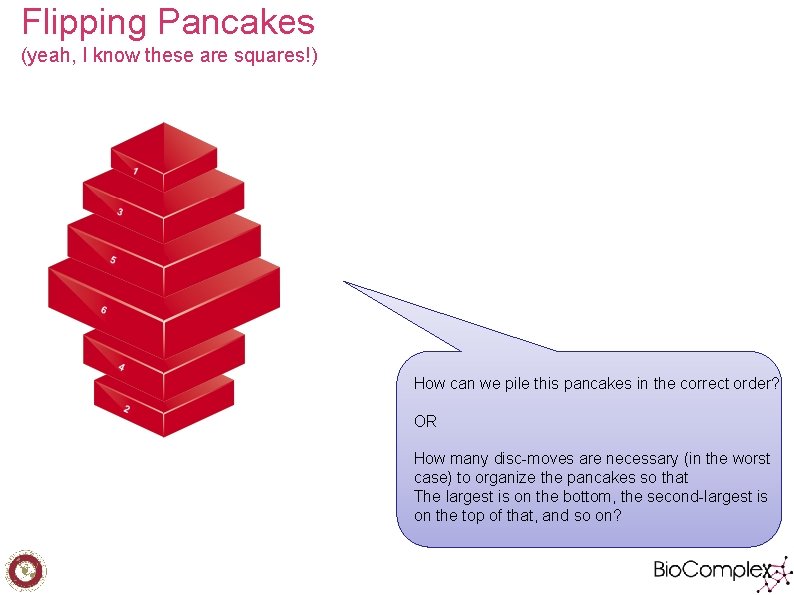 Flipping Pancakes
(yeah, I know these are squares!)

1
3
5
6
4
2

How can we pile this pancakes in the correct order?

OR

How many disc-moves are necessary (in the worst case) to organize the pancakes so that
The largest is on the bottom, the second-largest is on the top of that, and so on?

BioComplex